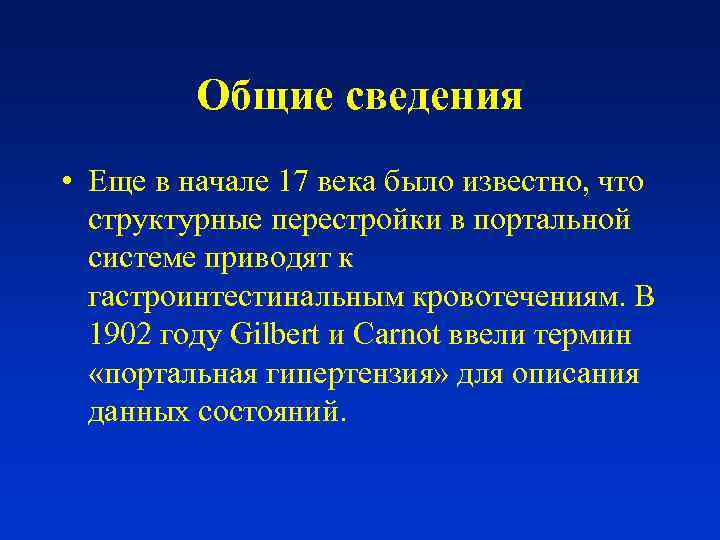 Общие сведения

• Еще в начале 17 века было известно, что структурные перестройки в портальной системе приводят к гастроинтестинальным кровотечениям. В 1902 году Gilbert и Carnot ввели термин «портальная гипертензия» для описания данных состояний.